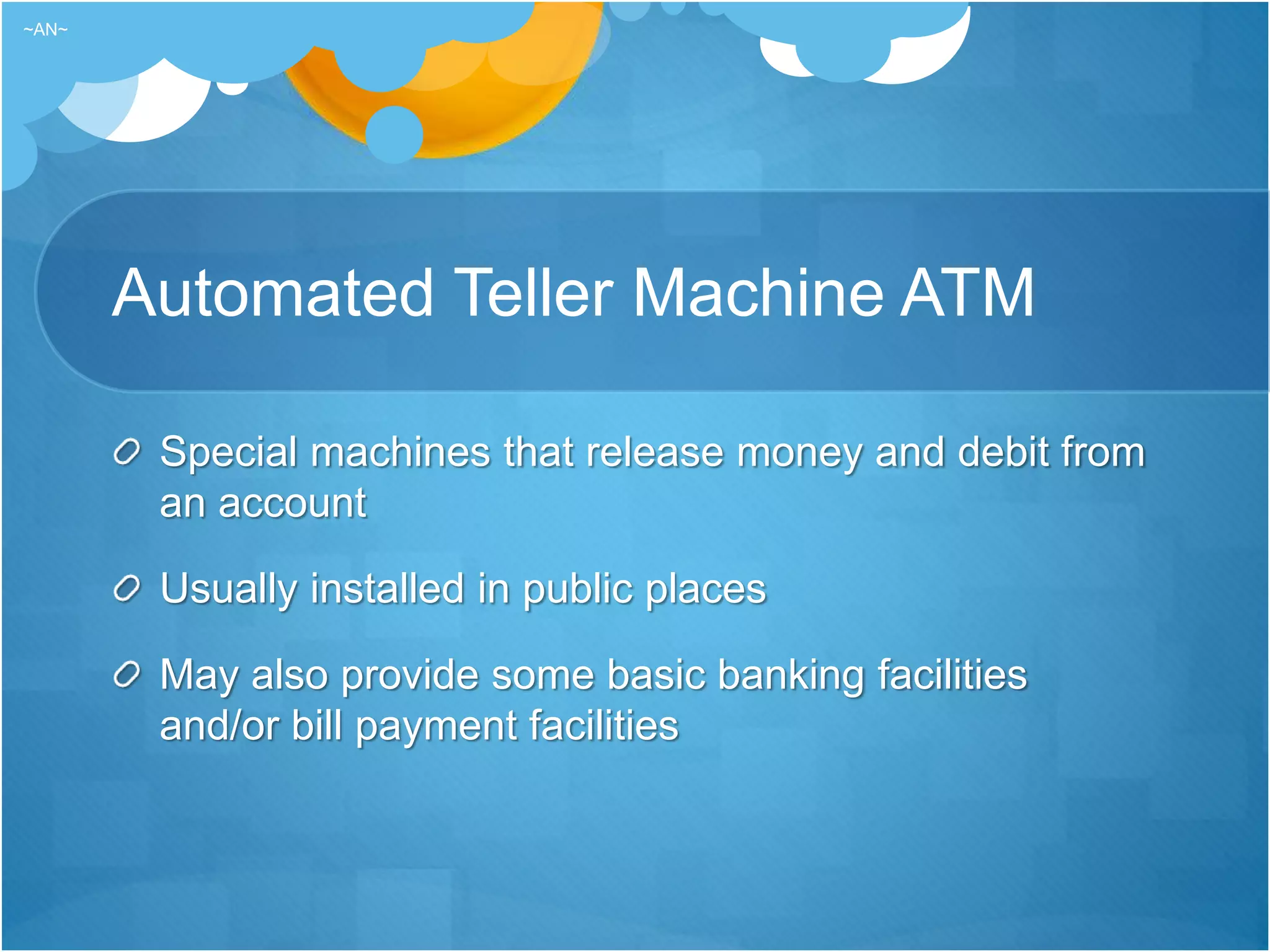 ~AN~

Automated Teller Machine ATM

Special machines that release money and debit from an account

Usually installed in public places

May also provide some basic banking facilities and/or bill payment facilities